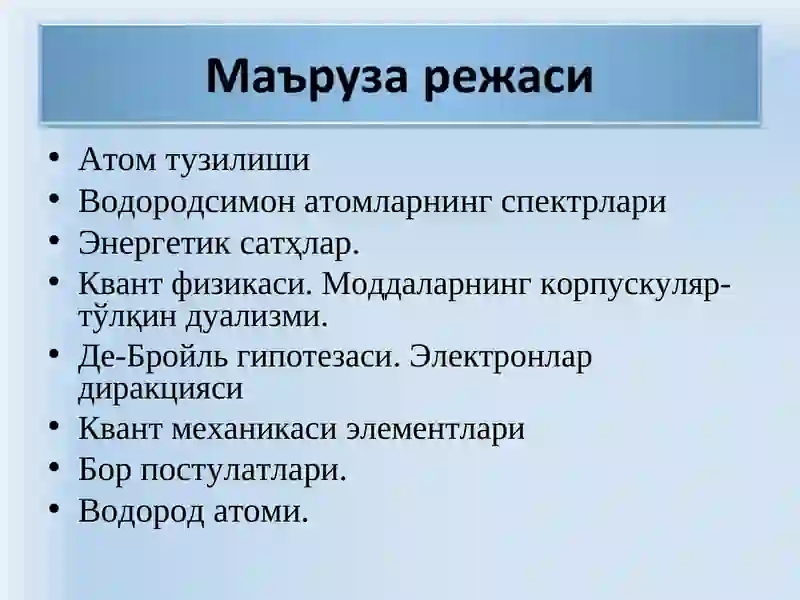 Маъруза режаси

• Атом тузилиши
• Водородсимон атомларнинг спектрлари
• Энергетик сатҳлар.
• Квант физикаси. Моддаларнинг корпускуляр-тўлқин дуализми.
• Де-Бройль гипотезаси. Электронлар диракцияси
• Квант механикаси элементлари
• Бор постулатлари.
• Водород атоми.